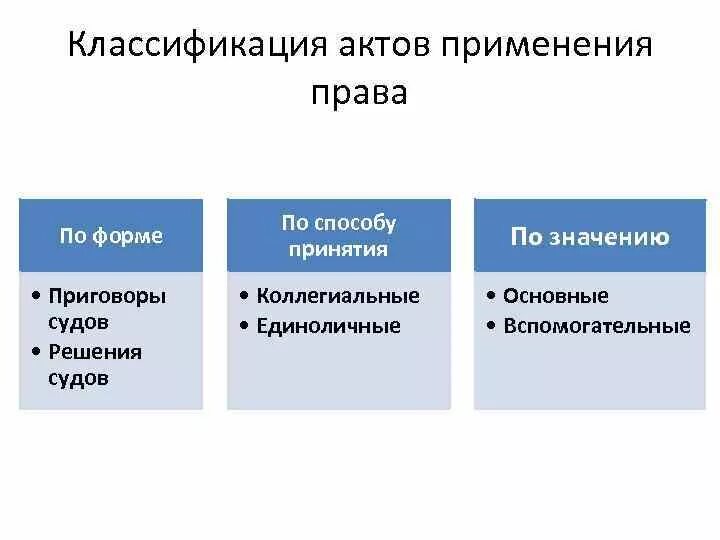 Классификация актов применения права

По форме

• Приговоры судов
• Решения судов

По способу принятия

• Коллегиальные
• Единоличные

По значению

• Основные
• Вспомогательные